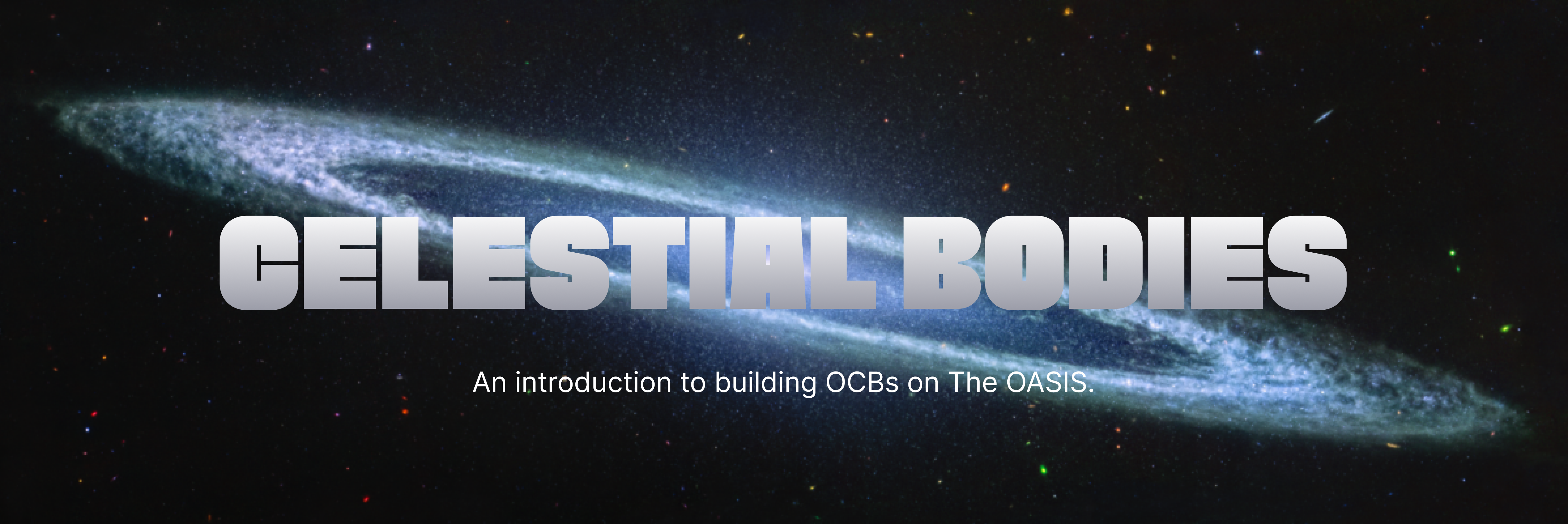 CELESTIAL BODIES

An introduction to building OCBs on The OASIS.